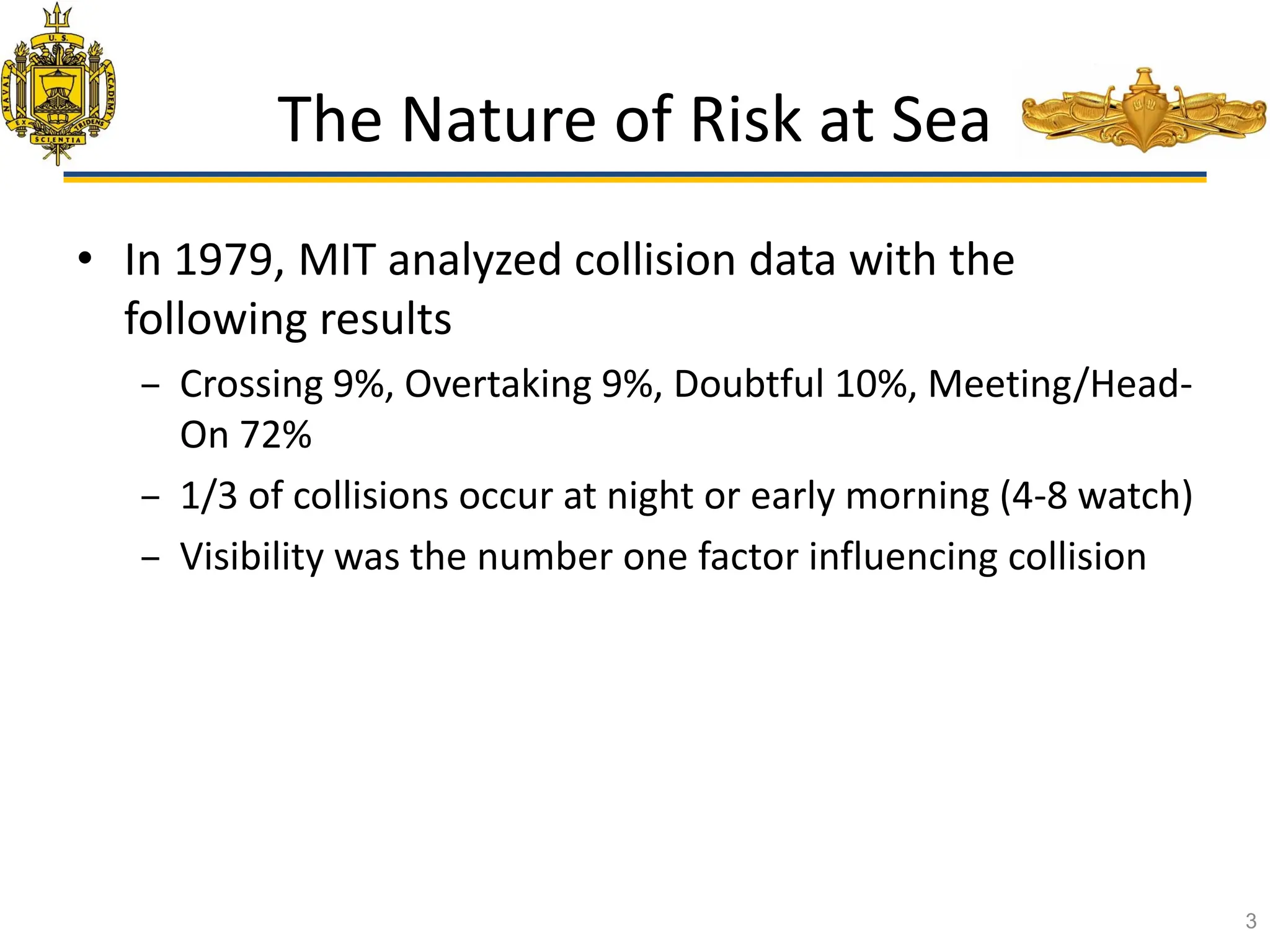 U. S. NAVAL ACADEMY EX SCIENTIA TRIDENS

The Nature of Risk at Sea

• In 1979, MIT analyzed collision data with the following results

– Crossing 9%, Overtaking 9%, Doubtful 10%, Meeting/Head-On 72%

– 1/3 of collisions occur at night or early morning (4-8 watch)

– Visibility was the number one factor influencing collision

3